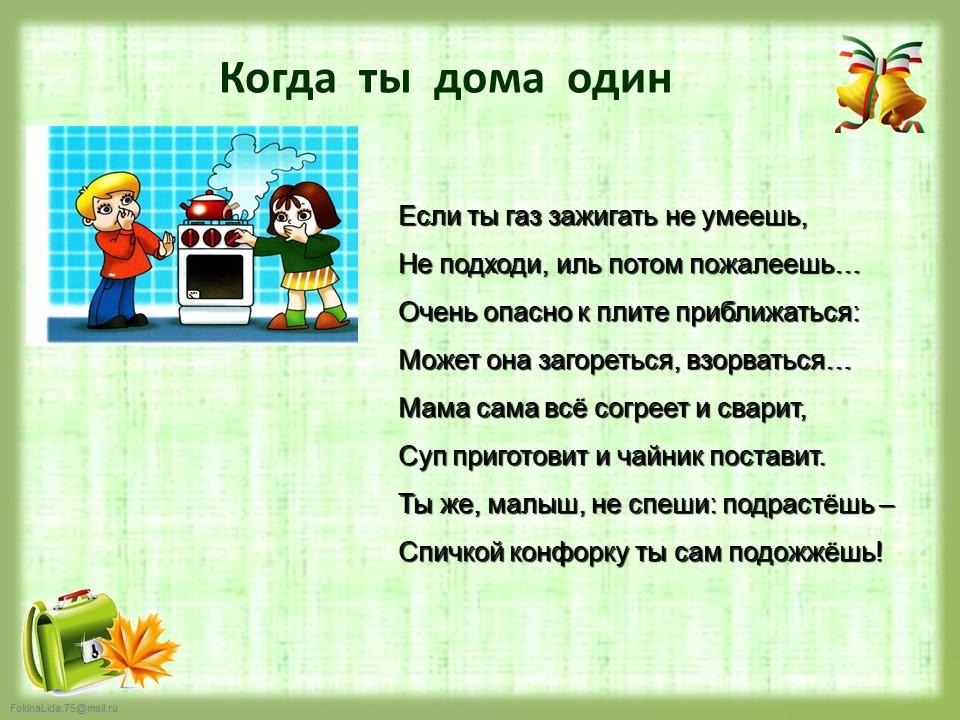 Когда ты дома один

Если ты газ зажигать не умеешь,
Не подходи, иль потом пожалеешь…
Очень опасно к плите приближаться:
Может она загореться, взорваться…
Мама сама всё согреет и сварит,
Суп приготовит и чайник поставит.
Ты же, малыш, не спеши: подрастёшь –
Спичкой конфорку ты сам подожжёшь!

FokinaLida.75@mail.ru